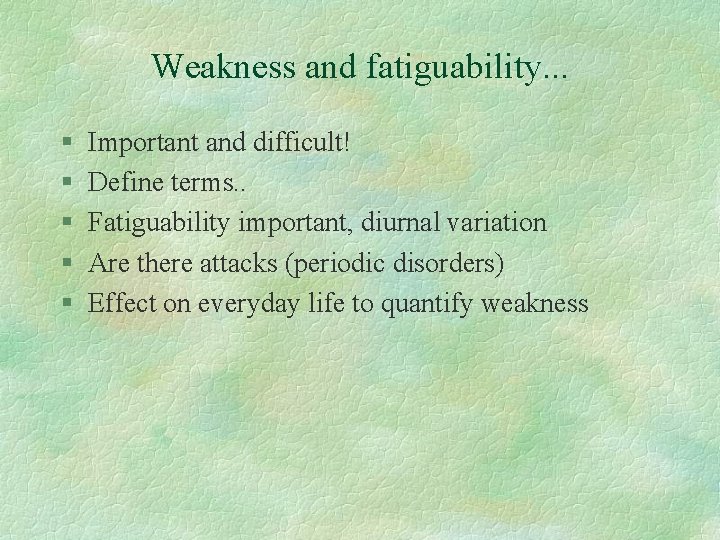 Weakness and fatiguability...

§ Important and difficult!
§ Define terms..
§ Fatiguability important, diurnal variation
§ Are there attacks (periodic disorders)
§ Effect on everyday life to quantify weakness